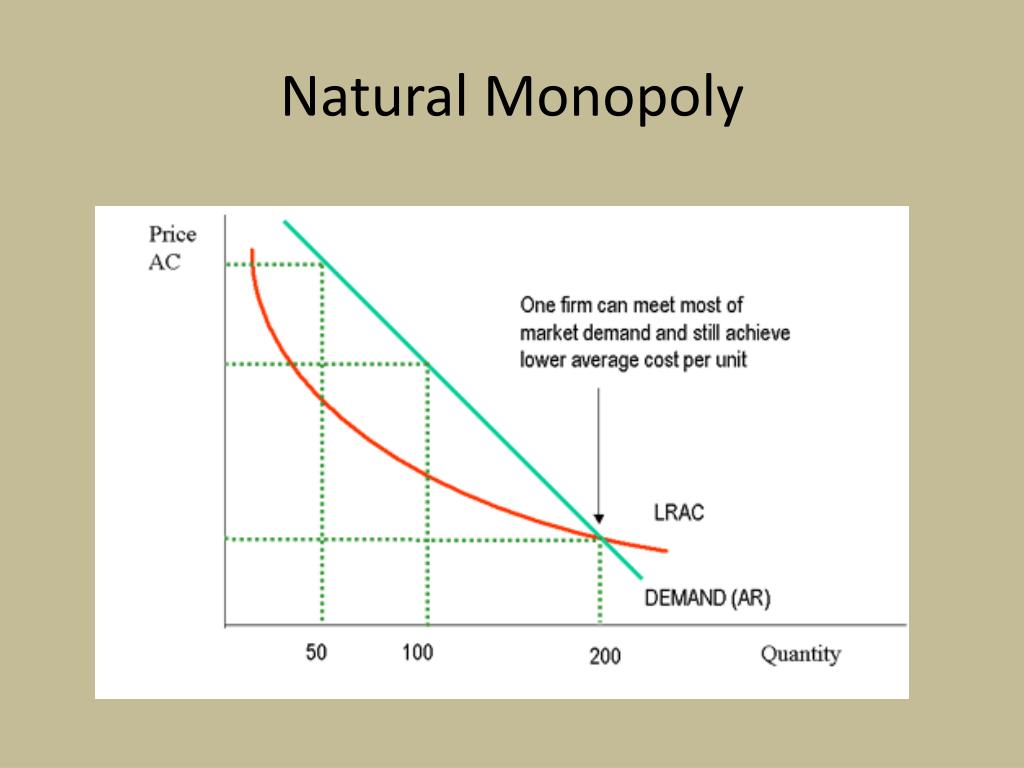 Natural Monopoly

Price
AC

One firm can meet most of market demand and still achieve lower average cost per unit

LRAC

DEMAND (AR)

50

100

200

Quantity